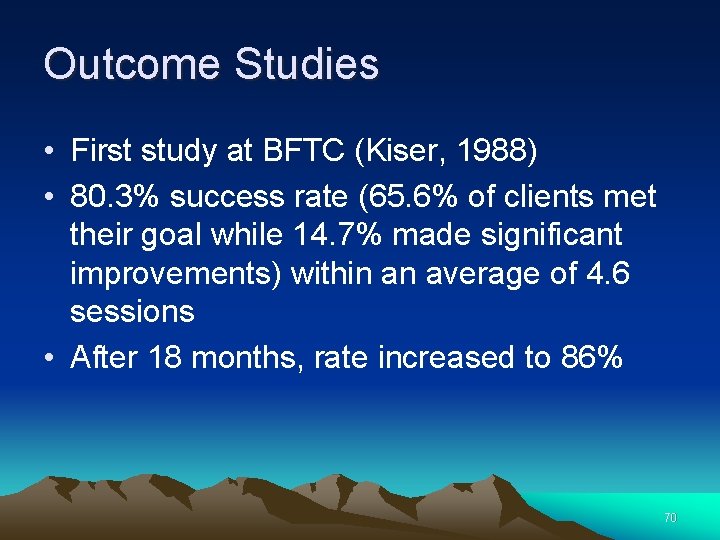 Outcome Studies

• First study at BFTC (Kiser, 1988)
• 80.3% success rate (65.6% of clients met their goal while 14.7% made significant improvements) within an average of 4.6 sessions
• After 18 months, rate increased to 86%

70